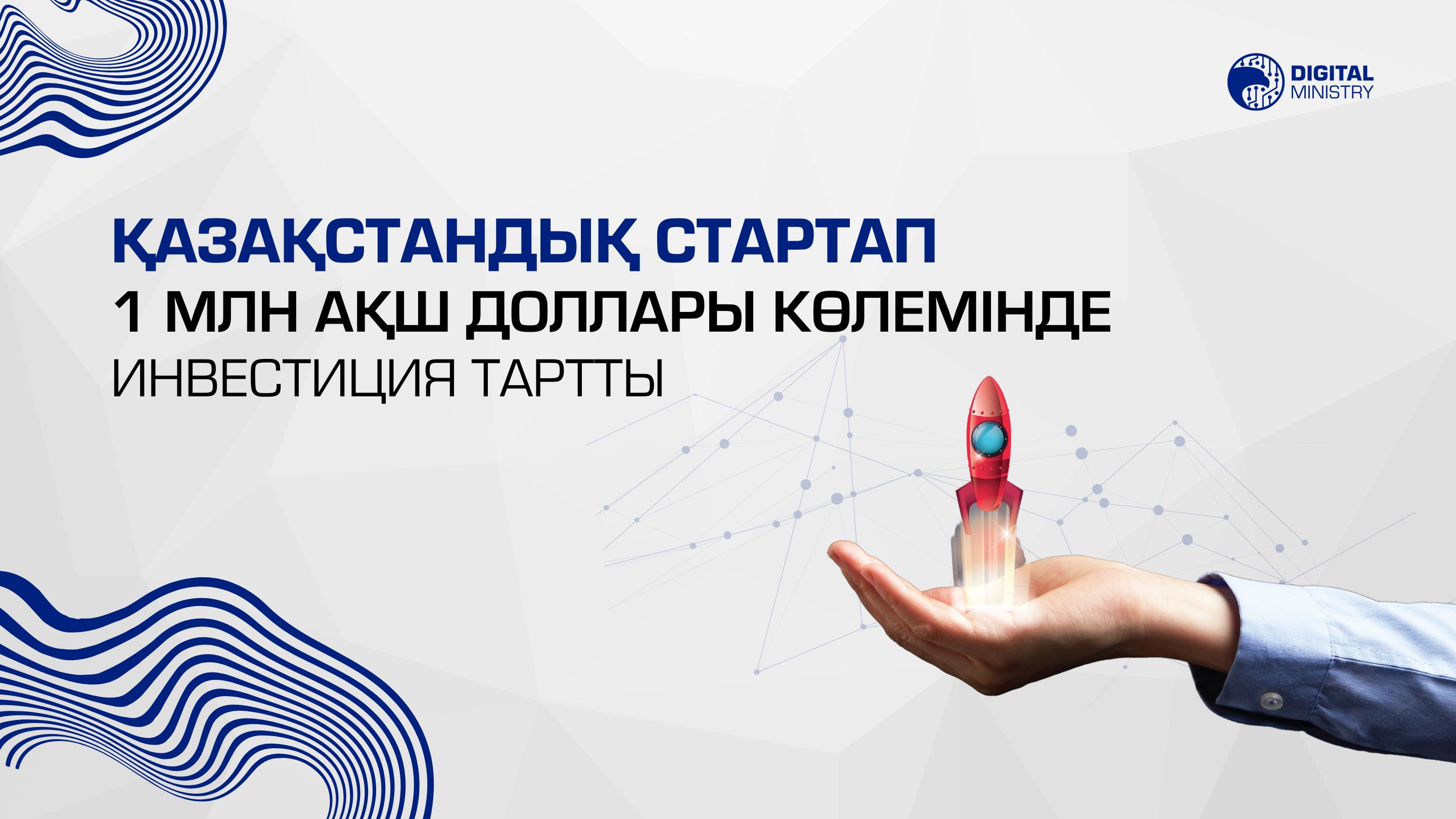 DIGITAL MINISTRY

ҚАЗАҚСТАНДЫҚ СТАРТАП
1 МЛН АҚШ ДОЛЛАРЫ КӨЛЕМІНДЕ
ИНВЕСТИЦИЯ ТАРТТЫ